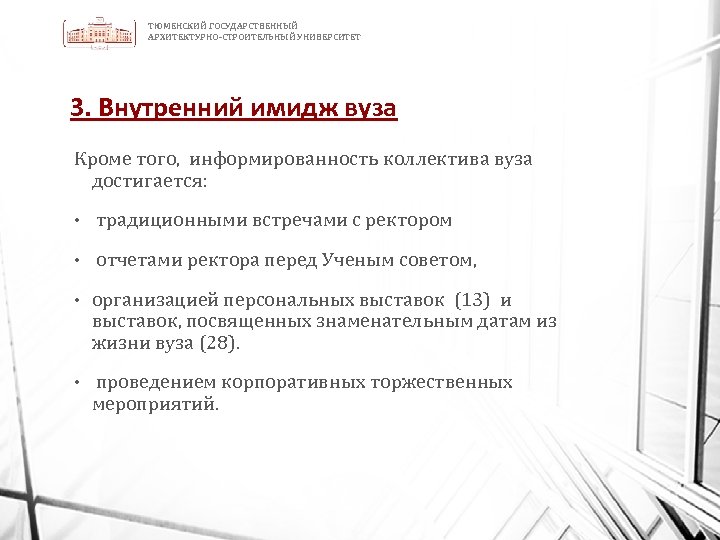 ТЮМЕНСКИЙ ГОСУДАРСТВЕННЫЙ
АРХИТЕКТУРНО-СТРОИТЕЛЬНЫЙ УНИВЕРСИТЕТ

3. Внутренний имидж вуза

Кроме того, информированность коллектива вуза достигается:

• традиционными встречами с ректором

• отчетами ректора перед Ученым советом,

• организацией персональных выставок (13) и выставок, посвященных знаменательным датам из жизни вуза (28).

• проведением корпоративных торжественных мероприятий.